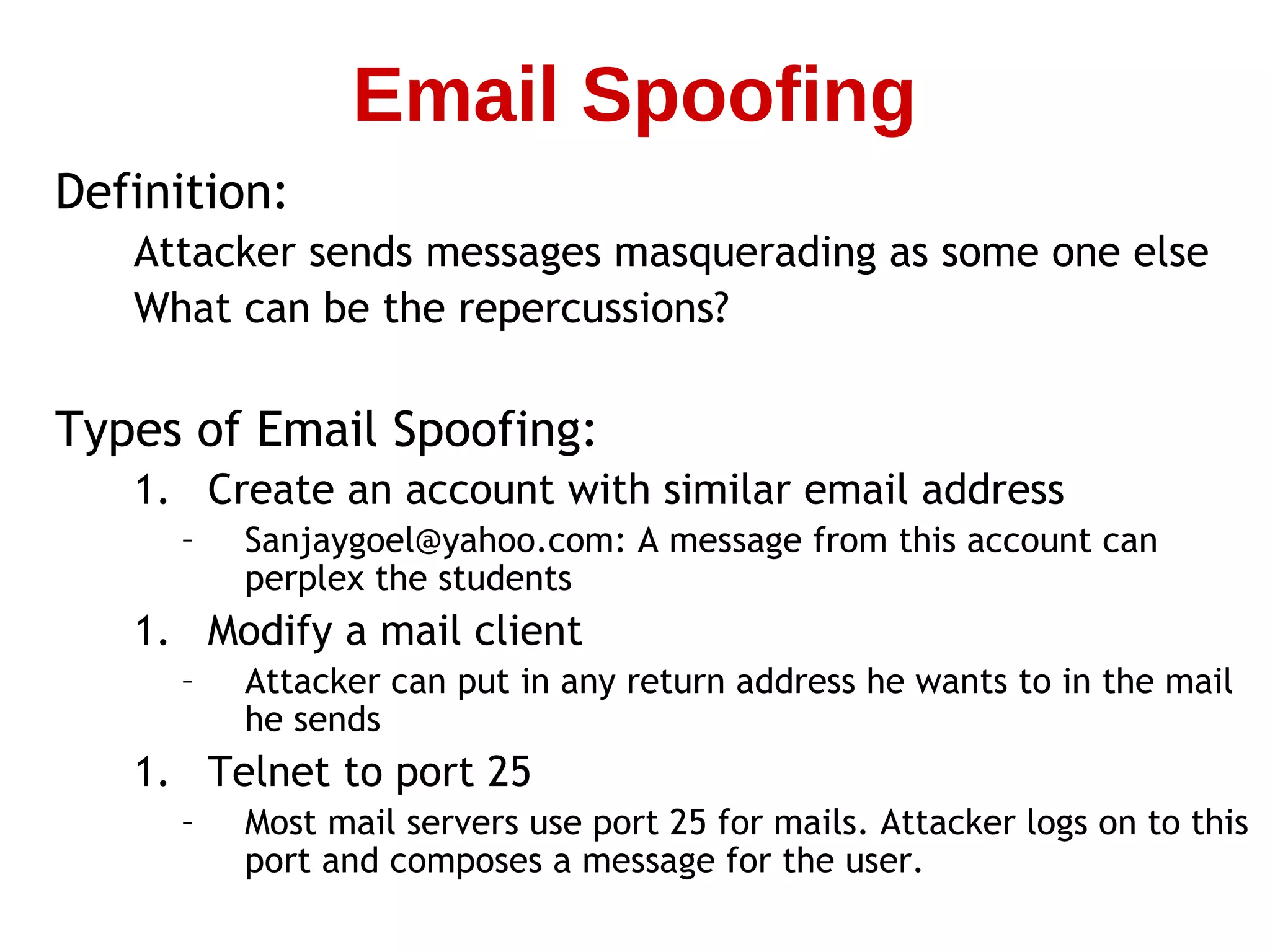 Email Spoofing

Definition:

Attacker sends messages masquerading as some one else

What can be the repercussions?

Types of Email Spoofing:

1. Create an account with similar email address

– Sanjaygoel@yahoo.com: A message from this account can perplex the students

1. Modify a mail client

– Attacker can put in any return address he wants to in the mail he sends

1. Telnet to port 25

– Most mail servers use port 25 for mails. Attacker logs on to this port and composes a message for the user.